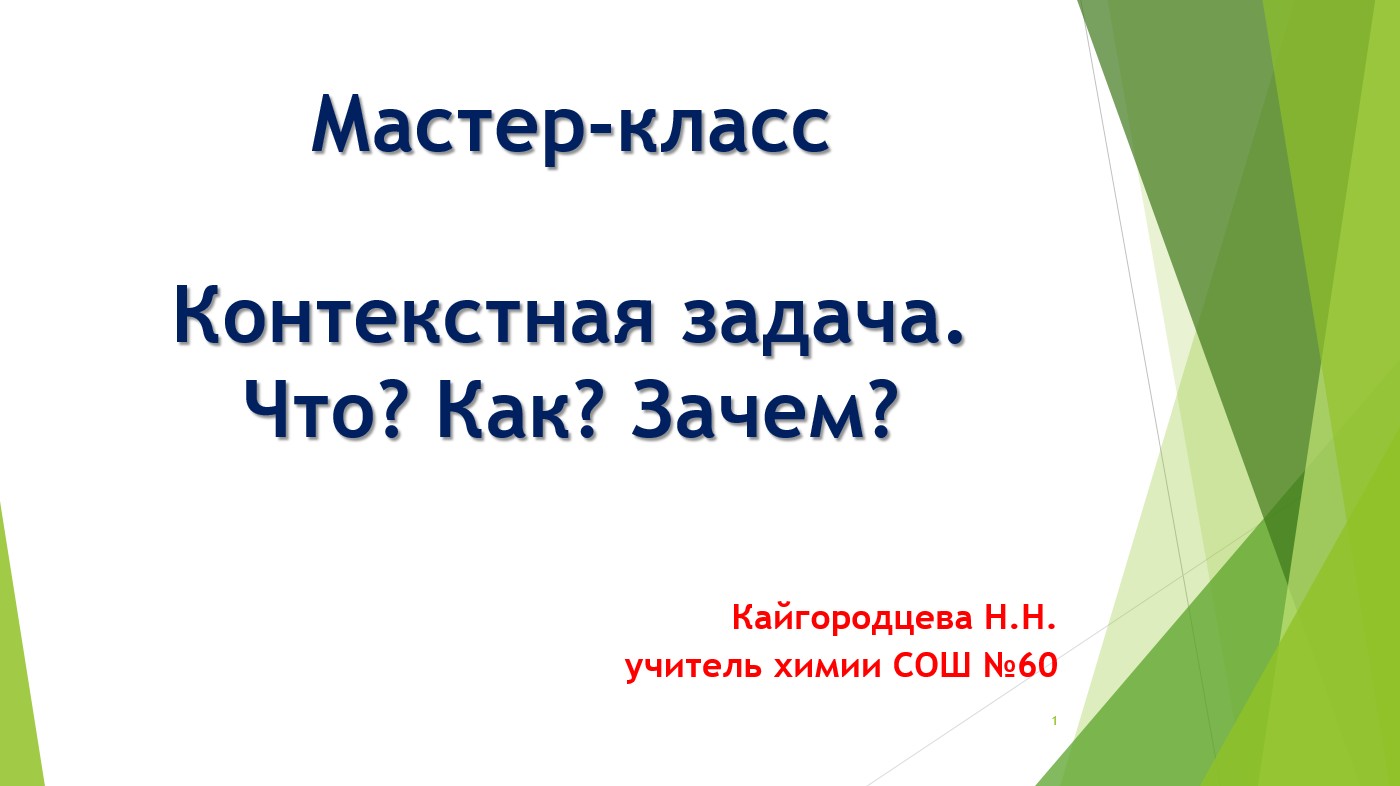 Мастер-класс

Контекстная задача.
Что? Как? Зачем?

Кайгородцева Н.Н.
учитель химии СОШ №60

1